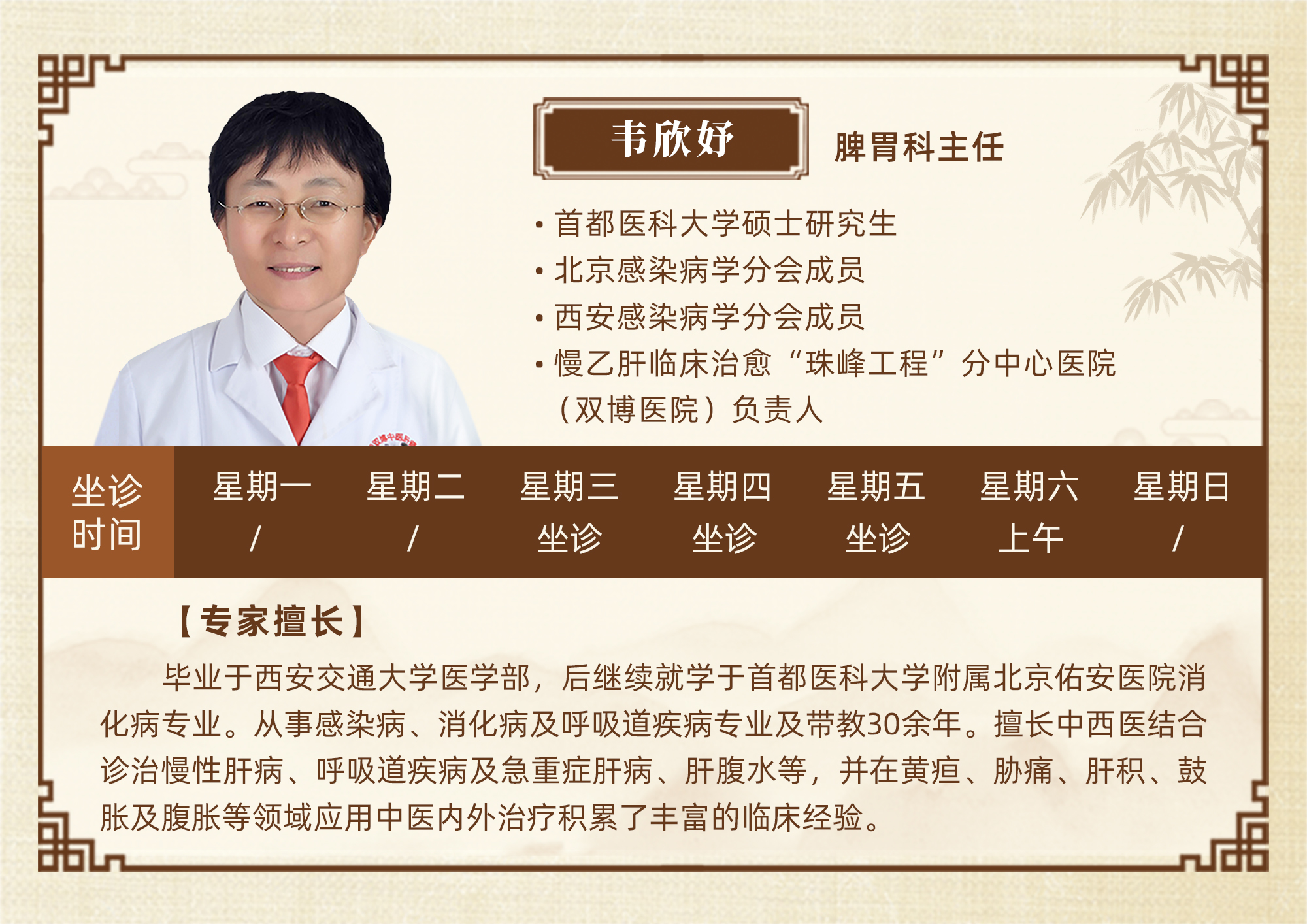 韦欣好

脾胃科主任

• 首都医科大学硕士研究生
• 北京感染病学分会成员
• 西安感染病学分会成员
• 慢乙肝临床治愈“珠峰工程”分中心医院（双博医院）负责人

| 坐诊时间 | 星期一 | 星期二 | 星期三 | 星期四 | 星期五 | 星期六 | 星期日 |
|---|---|---|---|---|---|---|---|
| | / | / | 坐诊 | 坐诊 | 坐诊 | 上午 | / |

【专家擅长】

毕业于西安交通大学医学部，后继续就学于首都医科大学附属北京佑安医院消化病专业。从事感染病、消化病及呼吸道疾病专业及带教30余年。擅长中西医结合诊治慢性肝病、呼吸道疾病及急重症肝病、肝腹水等，并在黄疸、胁痛、肝积、鼓胀及腹胀等领域应用中医内外治疗积累了丰富的临床经验。